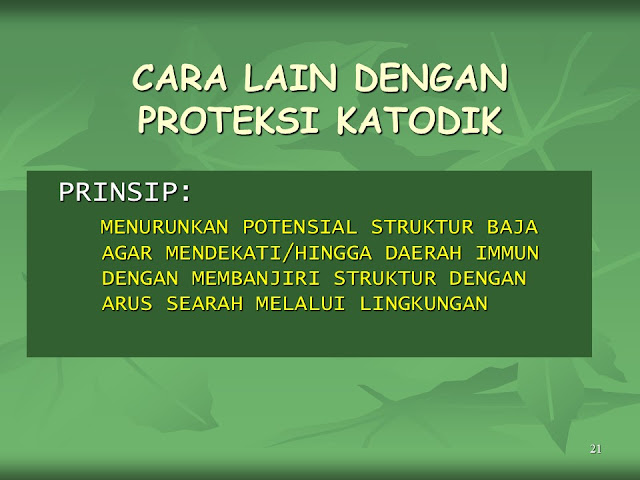 CARA LAIN DENGAN PROTEKSI KATODIK

PRINSIP:

MENURUNKAN POTENSIAL STRUKTUR BAJA AGAR MENDEKATI/HINGGA DAERAH IMMUN DENGAN MEMBANJIRI STRUKTUR DENGAN ARUS SEARAH MELALUI LINGKUNGAN

21